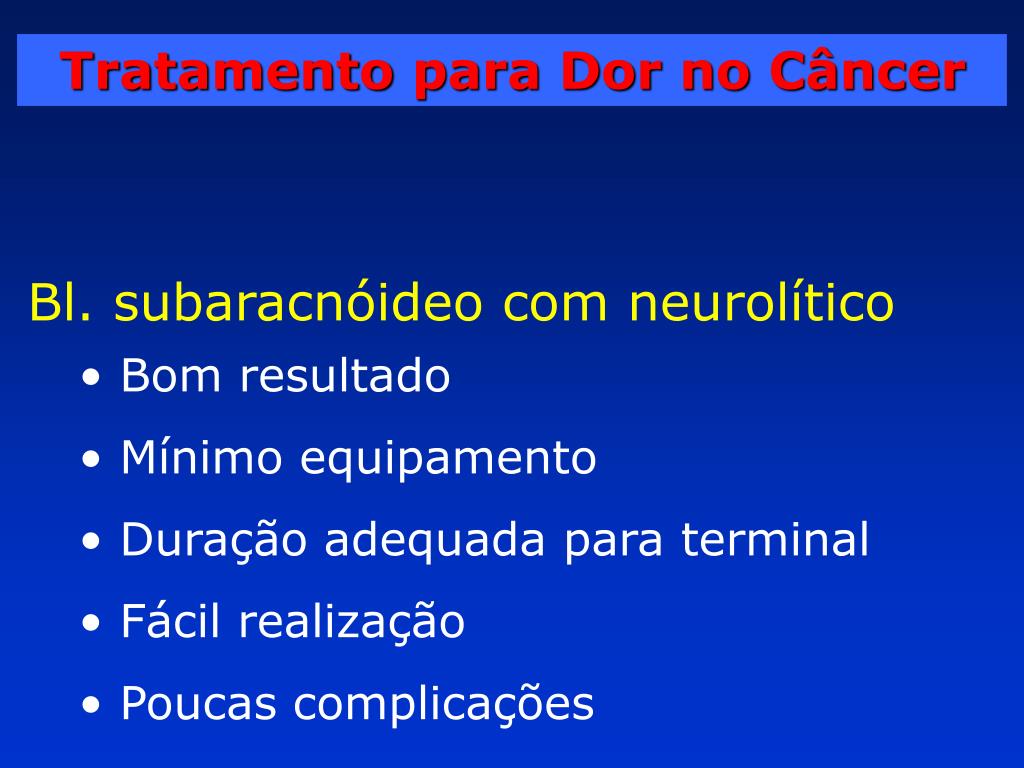 Tratamento para Dor no Câncer

Bl. subaracnóideo com neurolítico

• Bom resultado
• Mínimo equipamento
• Duração adequada para terminal
• Fácil realização
• Poucas complicações